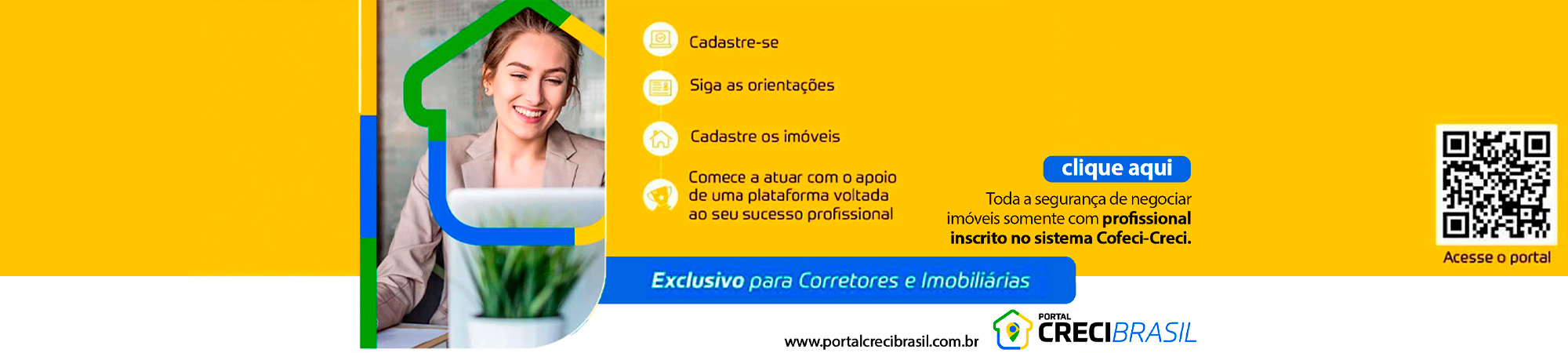 Cadastre-se

Siga as orientações

Cadastre os imóveis

Comece a atuar com o apoio de uma plataforma voltada ao seu sucesso profissional

clique aqui

Toda a segurança de negociar imóveis somente com profissional inscrito no sistema Cofeci-Creci.

Acesse o portal

Exclusivo para Corretores e Imobiliárias

www.portalcrecibrasil.com.br

PORTAL CRECIBRASIL